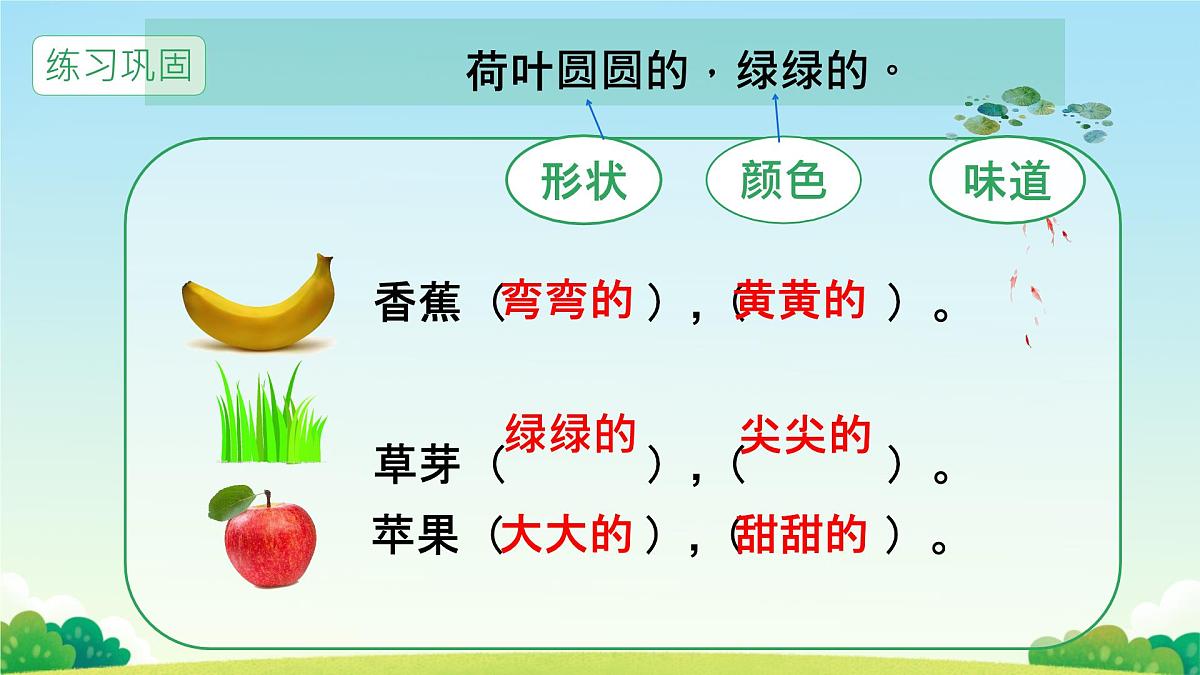 练习巩固

荷叶圆圆的，绿绿的。

形状　颜色　味道

香蕉（弯弯的），（黄黄的）。

草芽（绿绿的），（尖尖的）。

苹果（大大的），（甜甜的）。